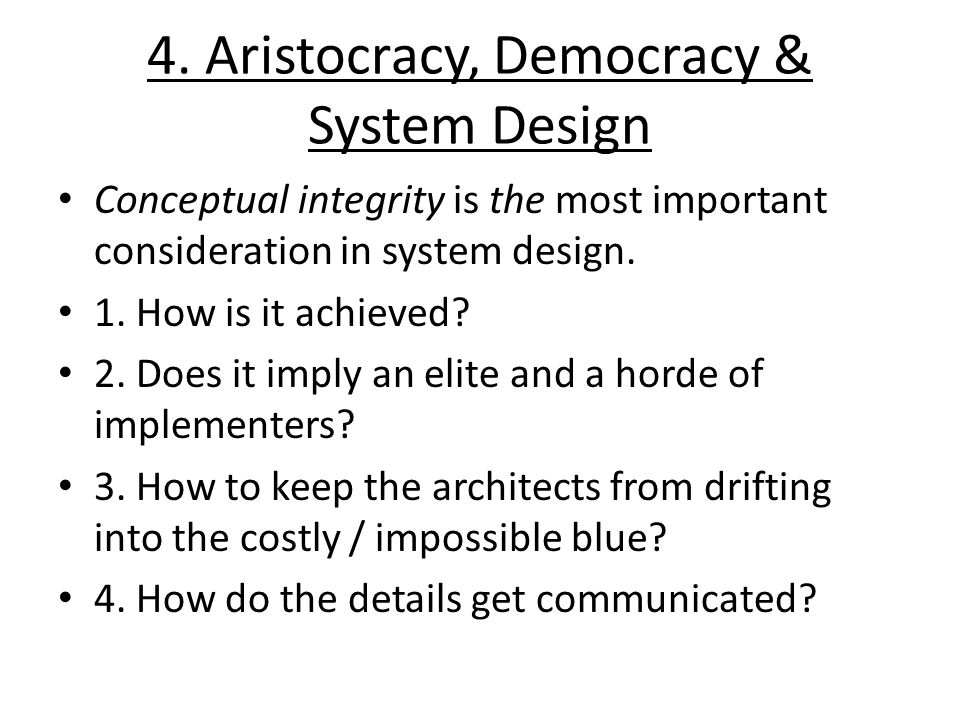 4. Aristocracy, Democracy & System Design

• Conceptual integrity is the most important consideration in system design.
• 1. How is it achieved?
• 2. Does it imply an elite and a horde of implementers?
• 3. How to keep the architects from drifting into the costly / impossible blue?
• 4. How do the details get communicated?